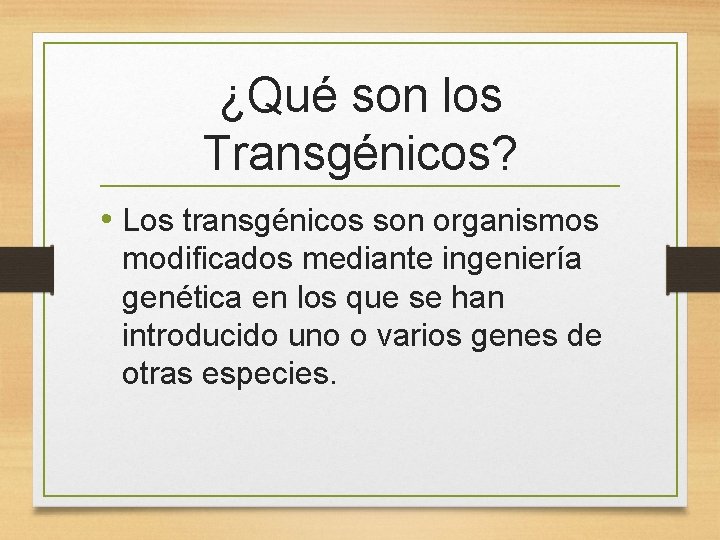 ¿Qué son los Transgénicos?

• Los transgénicos son organismos modificados mediante ingeniería genética en los que se han introducido uno o varios genes de otras especies.